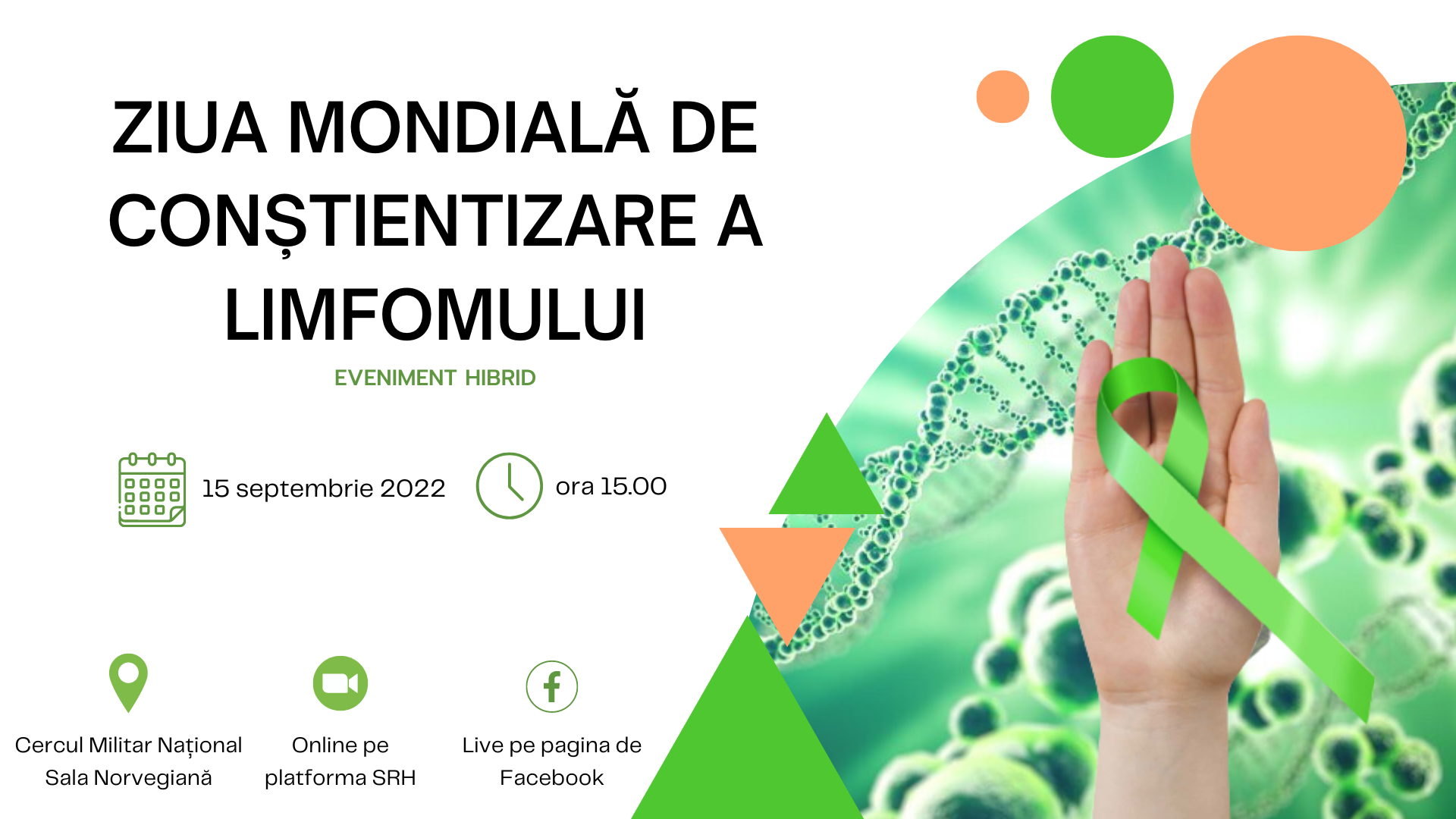 ZIUA MONDIALĂ DE CONȘTIENTIZARE A LIMFOMULUI

EVENIMENT HIBRID

15 septembrie 2022

ora 15.00

Cercul Militar Național
Sala Norvegiană

Online pe
platforma SRH

Live pe pagina de
Facebook